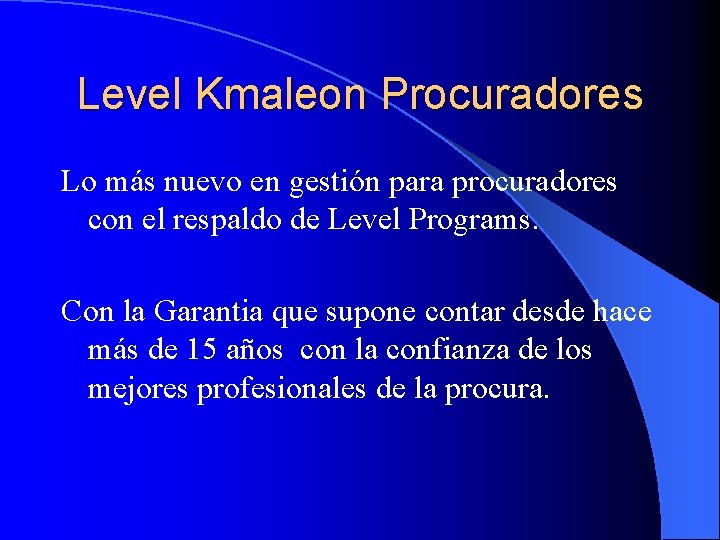 Level Kmaleon Procuradores

Lo más nuevo en gestión para procuradores con el respaldo de Level Programs.

Con la Garantia que supone contar desde hace más de 15 años con la confianza de los mejores profesionales de la procura.